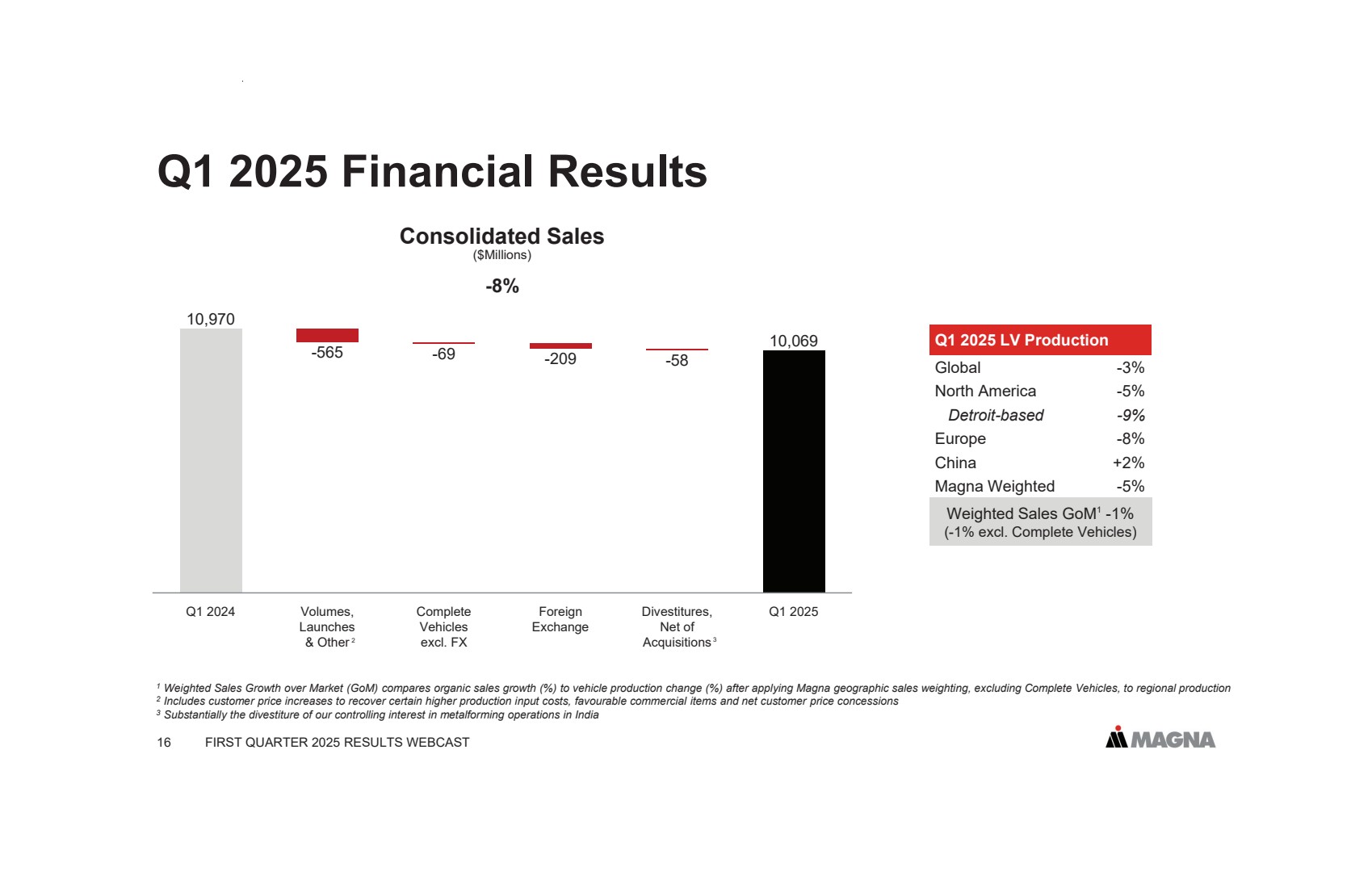 Q1 2025 Financial Results

Consolidated Sales
($Millions)

-8%

10,970
-565
-69
-209
-58
10,069

Q1 2024
Volumes, Launches & Other $^2$
Complete Vehicles excl. FX
Foreign Exchange
Divestitures, Net of Acquisitions $^3$
Q1 2025

| Q1 2025 LV Production | |
|---|---|
| Global | -3% |
| North America | -5% |
| Detroit-based | -9% |
| Europe | -8% |
| China | +2% |
| Magna Weighted | -5% |

Weighted Sales GoM$^1$ -1%
(-1% excl. Complete Vehicles)

$^1$ Weighted Sales Growth over Market (GoM) compares organic sales growth (%) to vehicle production change (%) after applying Magna geographic sales weighting, excluding Complete Vehicles, to regional production
$^2$ Includes customer price increases to recover certain higher production input costs, favourable commercial items and net customer price concessions
$^3$ Substantially the divestiture of our controlling interest in metalforming operations in India

16 FIRST QUARTER 2025 RESULTS WEBCAST

MAGNA